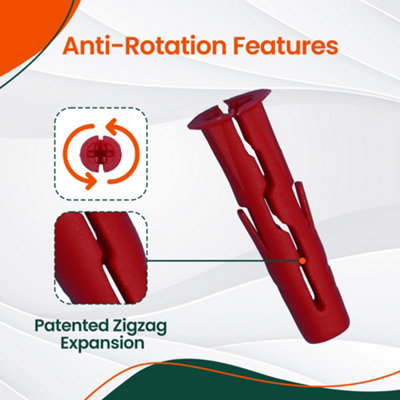 Anti-Rotation Features

Patented Zigzag Expansion